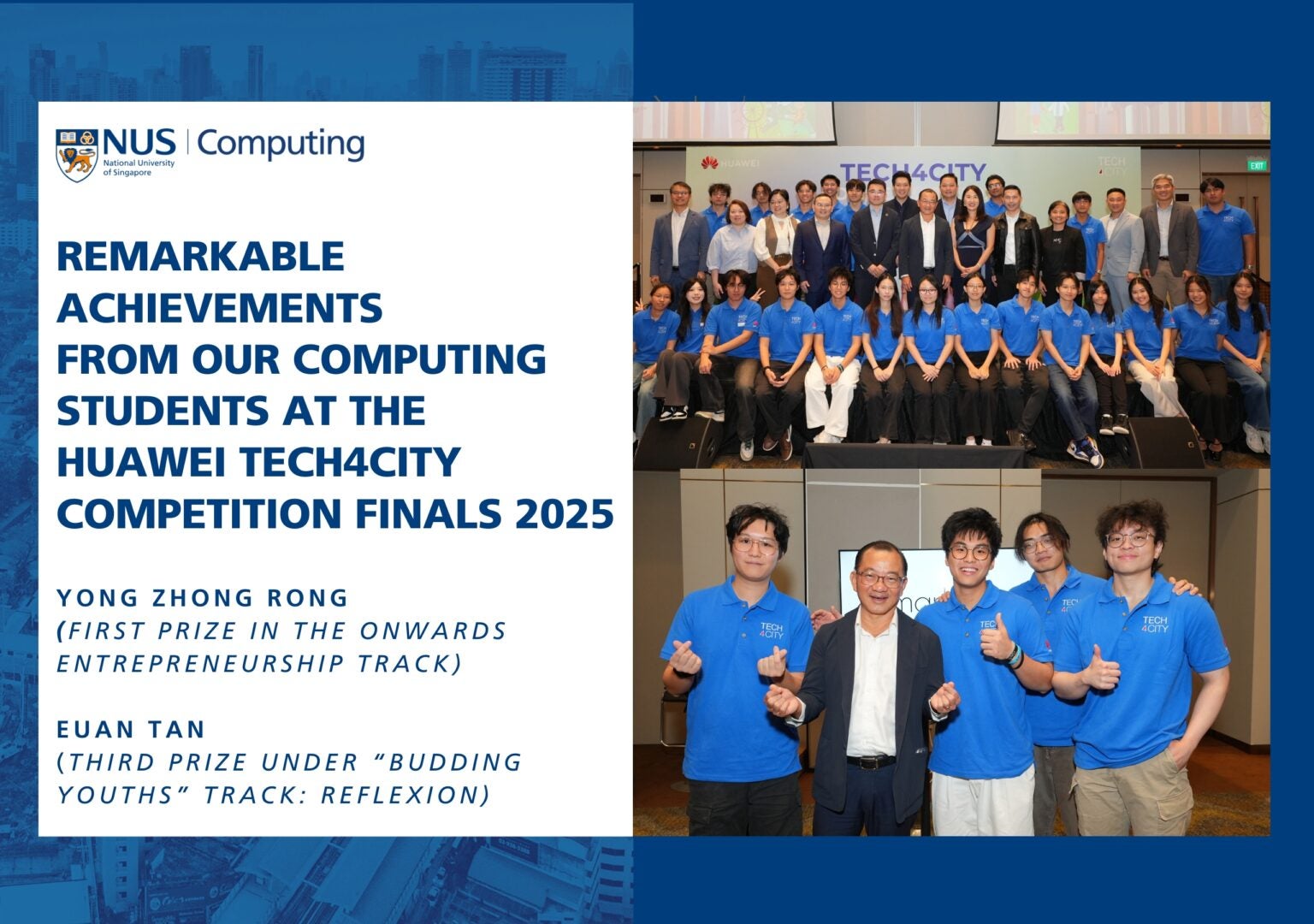 NUS National University of Singapore | Computing

REMARKABLE ACHIEVEMENTS FROM OUR COMPUTING STUDENTS AT THE HUAWEI TECH4CITY COMPETITION FINALS 2025

YONG ZHONG RONG
(FIRST PRIZE IN THE ONWARDS ENTREPRENEURSHIP TRACK)

EUAN TAN
(THIRD PRIZE UNDER "BUDDING YOUTHS" TRACK: REFLEXION)

HUAWEI TECH4CITY TECH 4CITY EXIT

TECH 4CITY TECH 4CITY TECH 4CITY